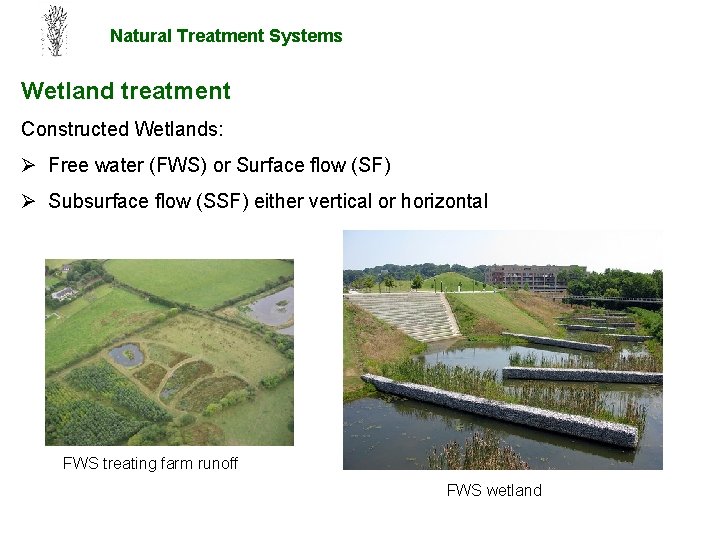 Natural Treatment Systems

Wetland treatment

Constructed Wetlands:

➢ Free water (FWS) or Surface flow (SF)

➢ Subsurface flow (SSF) either vertical or horizontal

FWS treating farm runoff

FWS wetland